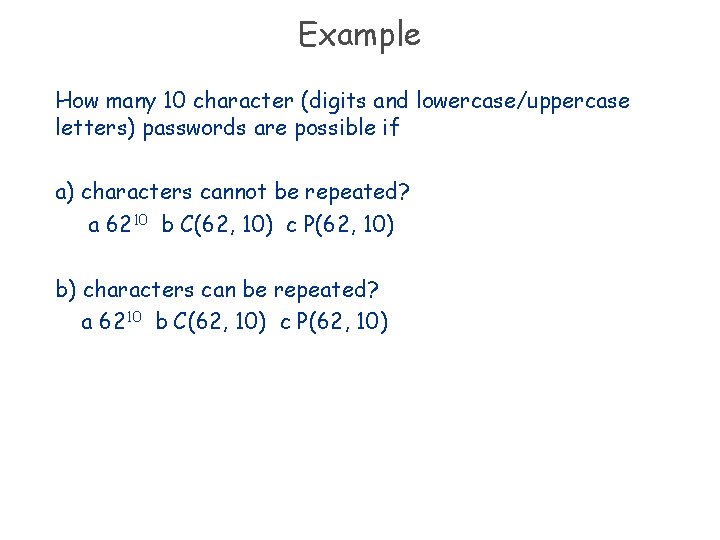 Example

How many 10 character (digits and lowercase/uppercase letters) passwords are possible if

a) characters cannot be repeated?
a $62^{10}$ b $C(62, 10)$ c $P(62, 10)$

b) characters can be repeated?
a $62^{10}$ b $C(62, 10)$ c $P(62, 10)$